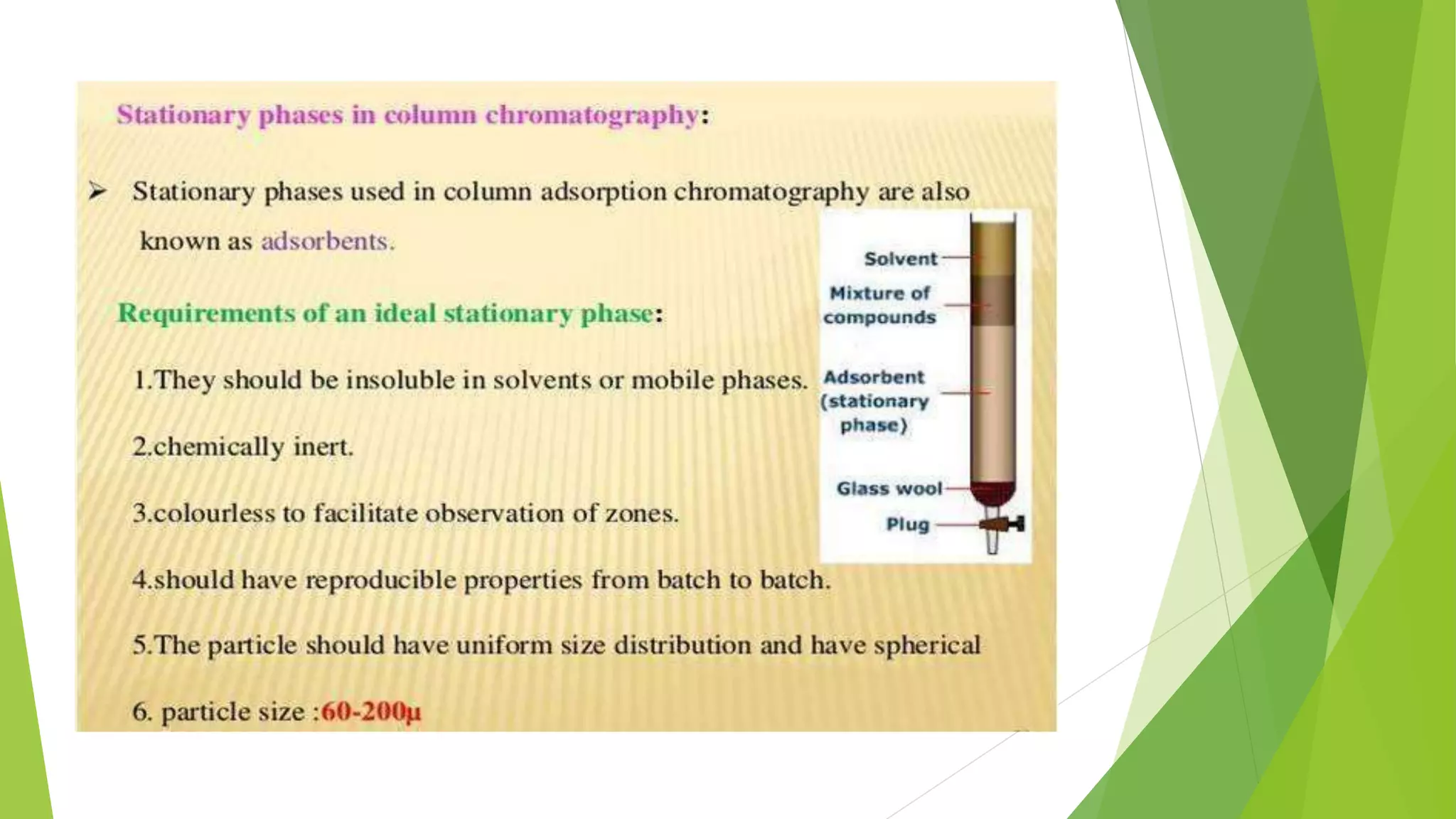 Stationary phases in column chromatography:

➢ Stationary phases used in column adsorption chromatography are also known as adsorbents.

Requirements of an ideal stationary phase:

1.They should be insoluble in solvents or mobile phases.

2.chemically inert.

3.colourless to facilitate observation of zones.

4.should have reproducible properties from batch to batch.

5.The particle should have uniform size distribution and have spherical

6. particle size :60-200μ

Solvent

Mixture of compounds

Adsorbent (stationary phase)

Glass wool

Plug